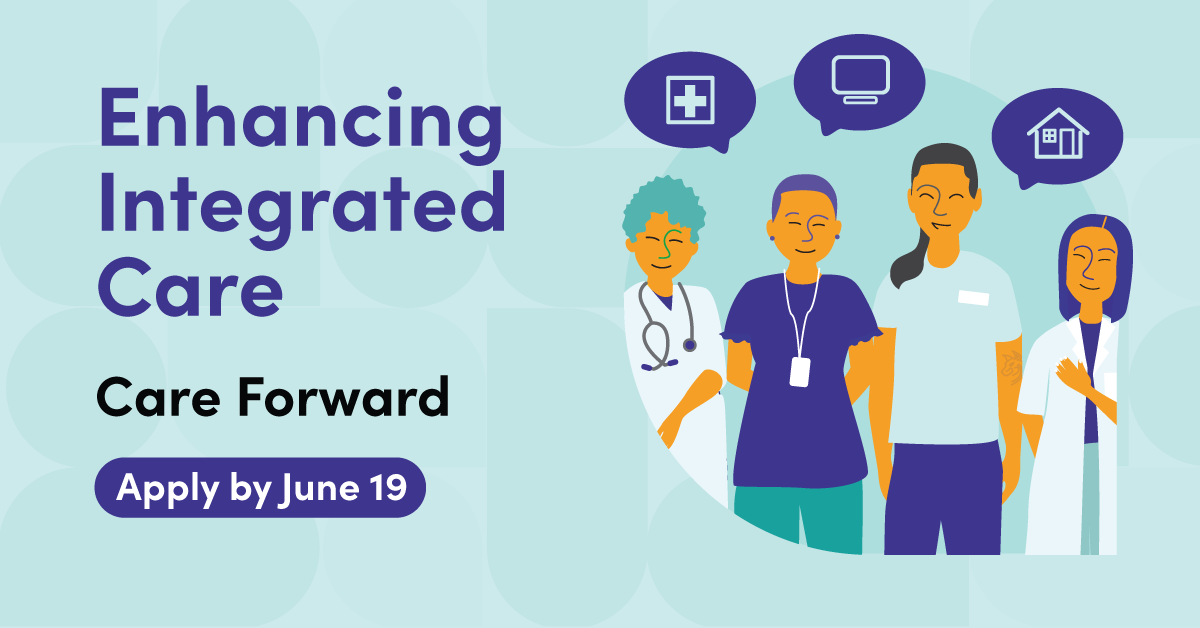 Enhancing Integrated Care

Care Forward

Apply by June 19